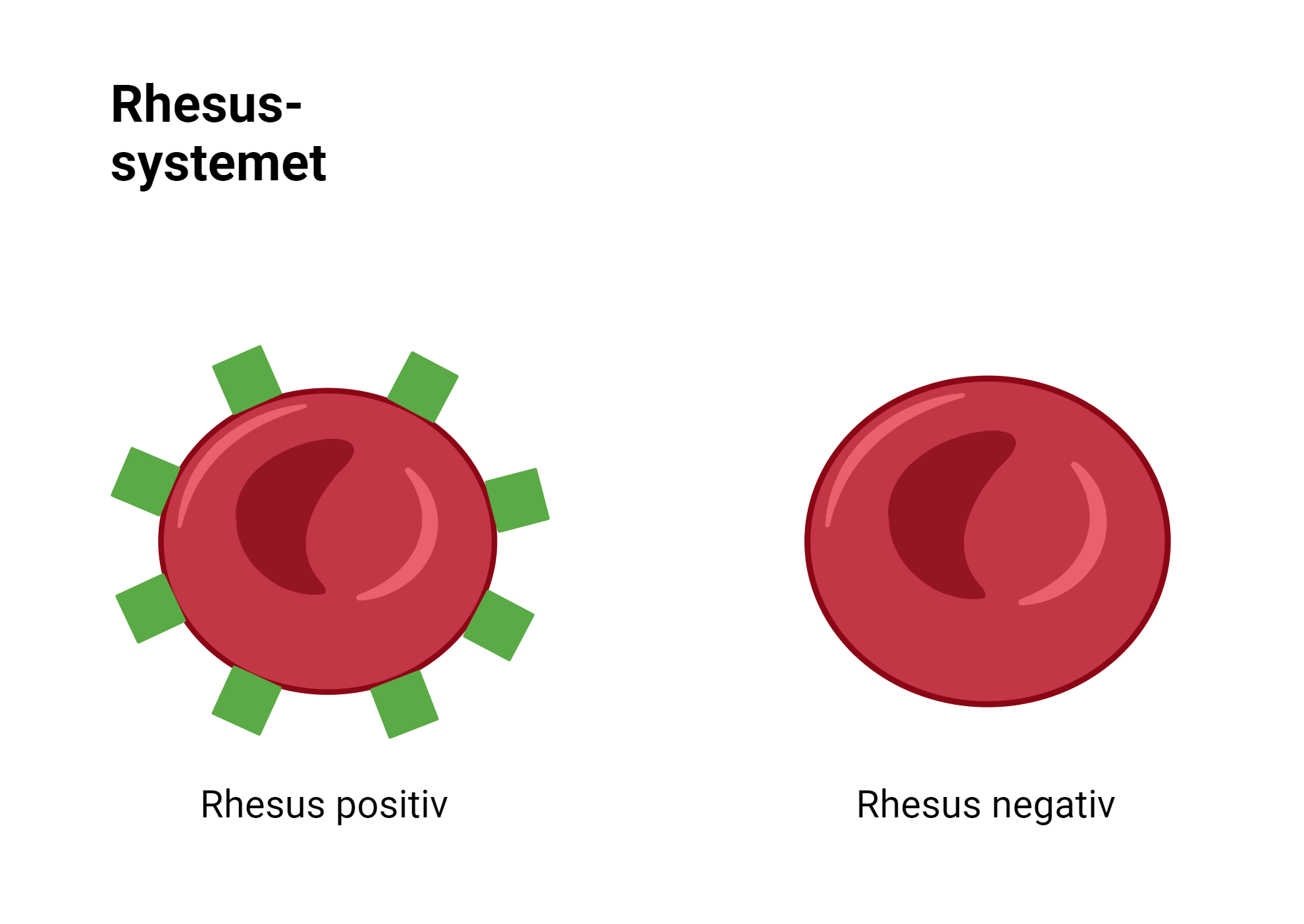 Rhesus-systemet

Rhesus positiv

Rhesus negativ